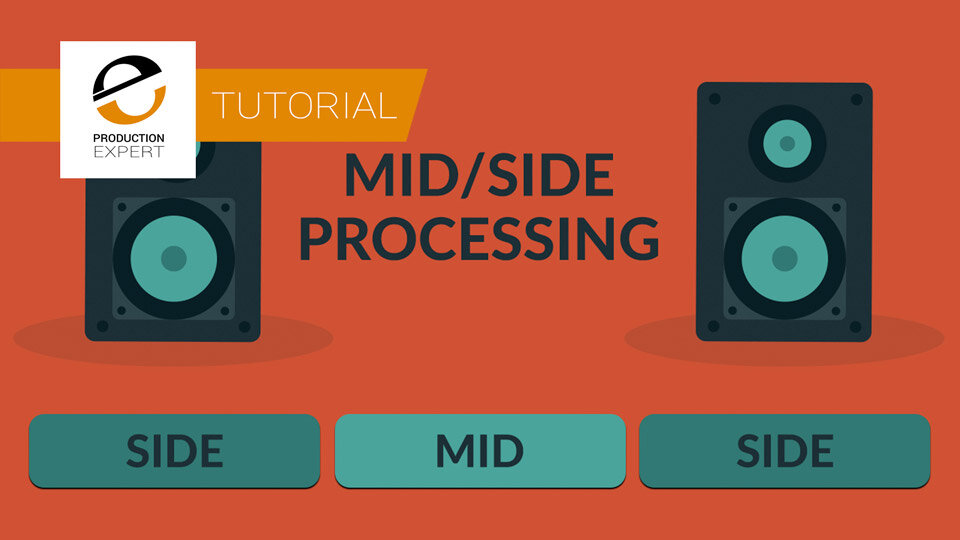 PRODUCTION EXPERT

TUTORIAL

MID/SIDE PROCESSING

SIDE

MID

SIDE